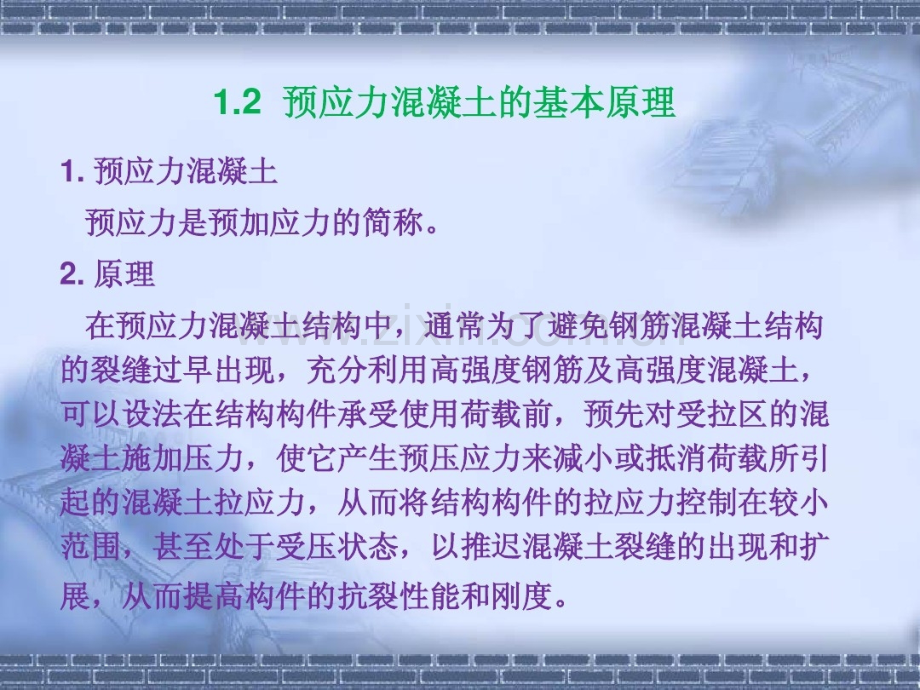 1.2 预应力混凝土的基本原理

1. 预应力混凝土

预应力是预加应力的简称。

2. 原理

在预应力混凝土结构中，通常为了避免钢筋混凝土结构的裂缝过早出现，充分利用高强度钢筋及高强度混凝土，可以设法在结构构件承受使用荷载前，预先对受拉区的混凝土施加压力，使它产生预压应力来减小或抵消荷载所引起的混凝土拉应力，从而将结构构件的拉应力控制在较小范围，甚至处于受压状态，以推迟混凝土裂缝的出现和扩展，从而提高构件的抗裂性能和刚度。

www.zixin.com.cn